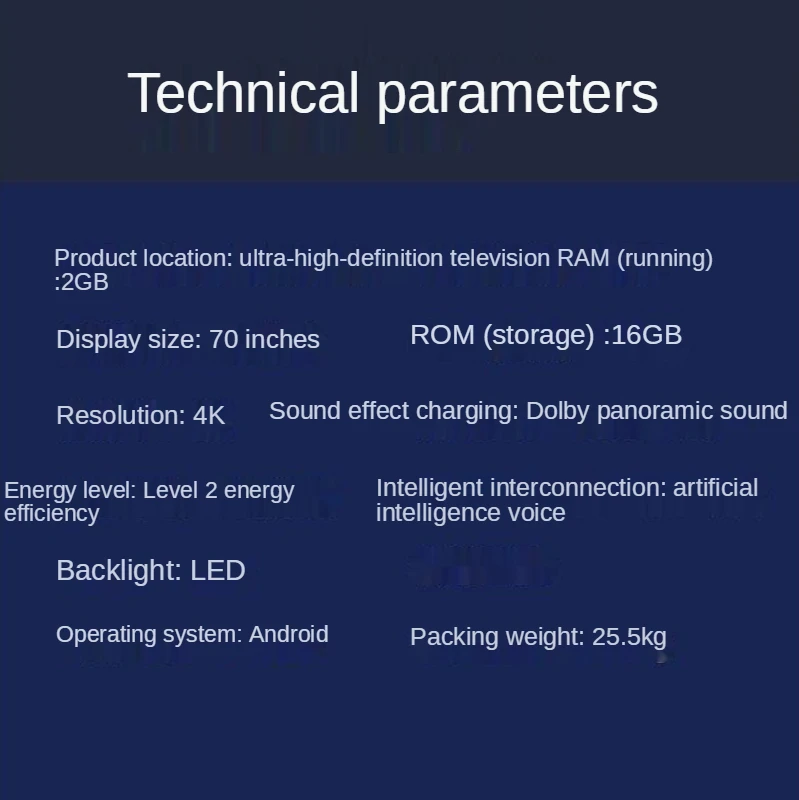 Technical parameters

Product location: ultra-high-definition television RAM (running) :2GB

Display size: 70 inches

ROM (storage) :16GB

Resolution: 4K

Sound effect charging: Dolby panoramic sound

Energy level: Level 2 energy efficiency

Intelligent interconnection: artificial intelligence voice

Backlight: LED

Operating system: Android

Packing weight: 25.5kg